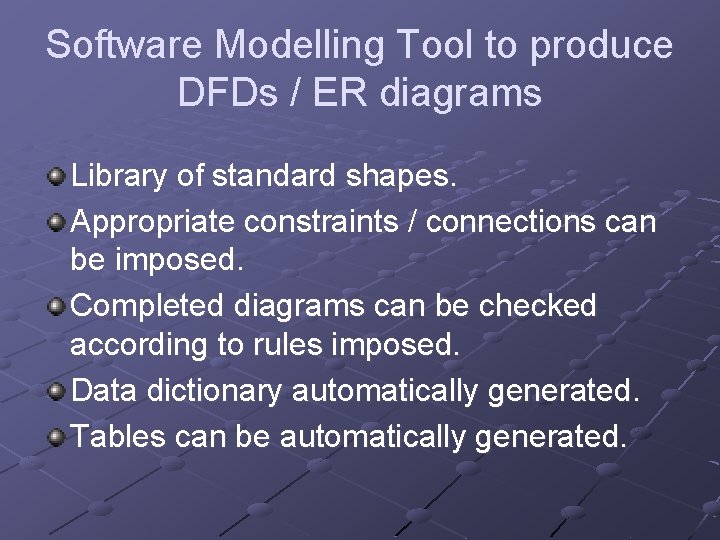 Software Modelling Tool to produce DFDs / ER diagrams

Library of standard shapes.

Appropriate constraints / connections can be imposed.

Completed diagrams can be checked according to rules imposed.

Data dictionary automatically generated.

Tables can be automatically generated.